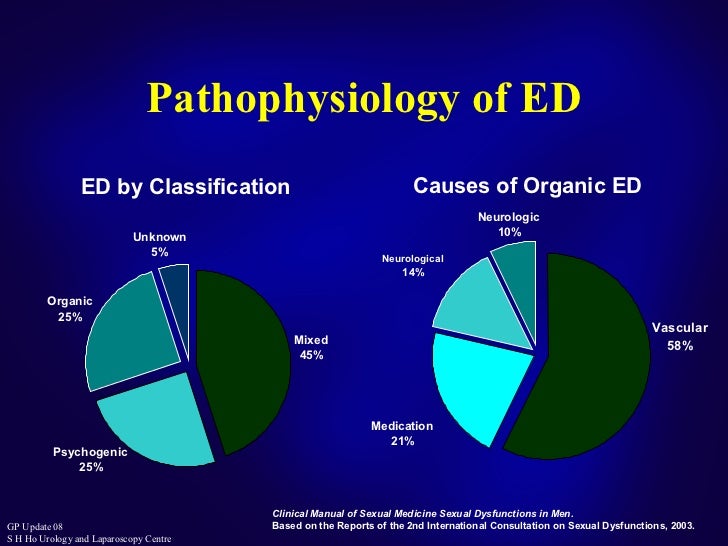 Pathophysiology of ED

ED by Classification

Unknown
5%

Organic
25%

Mixed
45%

Psychogenic
25%

Causes of Organic ED

Neurologic
10%

Neurological
14%

Vascular
58%

Medication
21%

Clinical Manual of Sexual Medicine Sexual Dysfunctions in Men.
Based on the Reports of the 2nd International Consultation on Sexual Dysfunctions, 2003.

GP Update 08
S H Ho Urology and Laparoscopy Centre